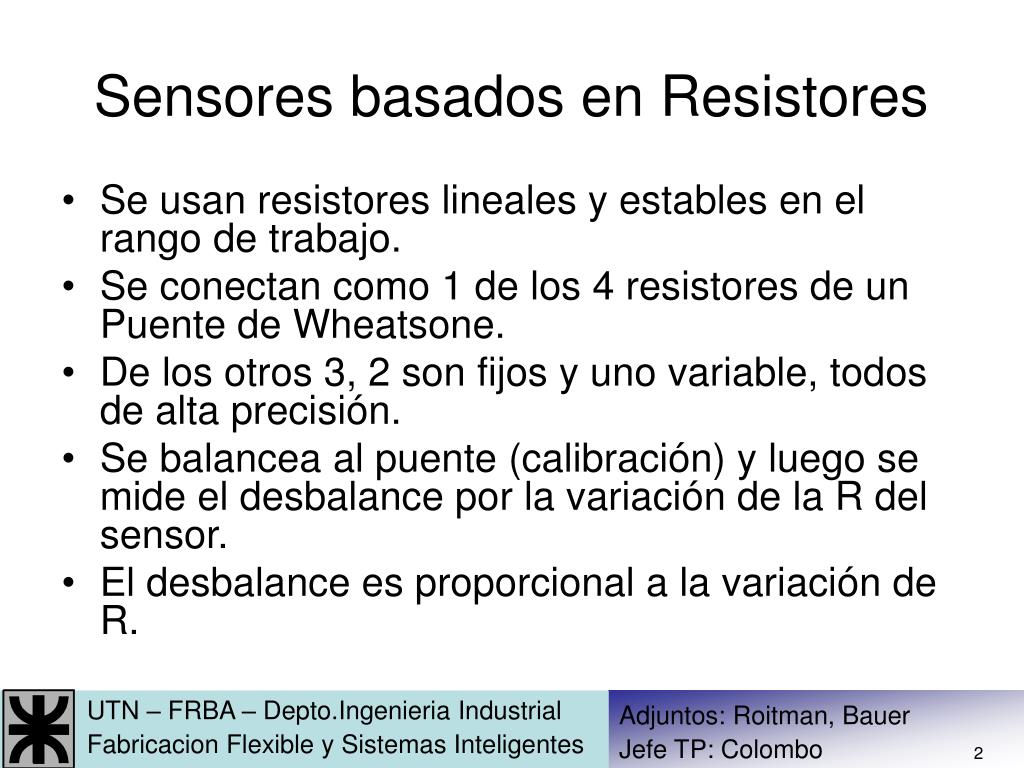 Sensores basados en Resistores

• Se usan resistores lineales y estables en el rango de trabajo.
• Se conectan como 1 de los 4 resistores de un Puente de Wheatsone.
• De los otros 3, 2 son fijos y uno variable, todos de alta precisión.
• Se balancea al puente (calibración) y luego se mide el desbalance por la variación de la R del sensor.
• El desbalance es proporcional a la variación de R.

UTN – FRBA – Depto.Ingenieria Industrial
Fabricacion Flexible y Sistemas Inteligentes

Adjuntos: Roitman, Bauer
Jefe TP: Colombo

2